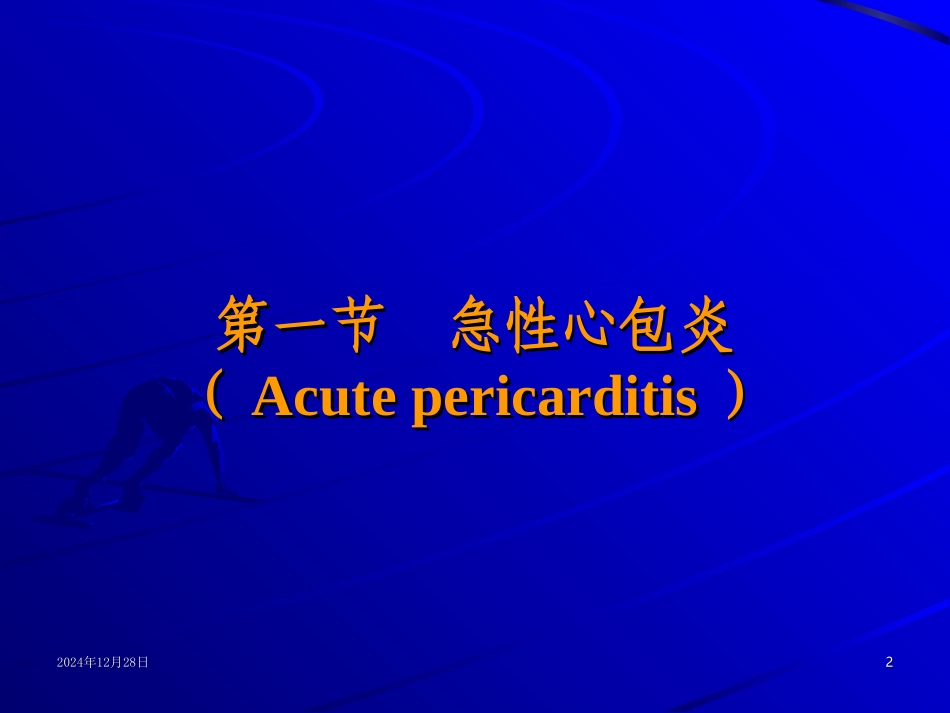 第一节　急性心包炎
（ Acute pericarditis ）

2024年12月28日

2